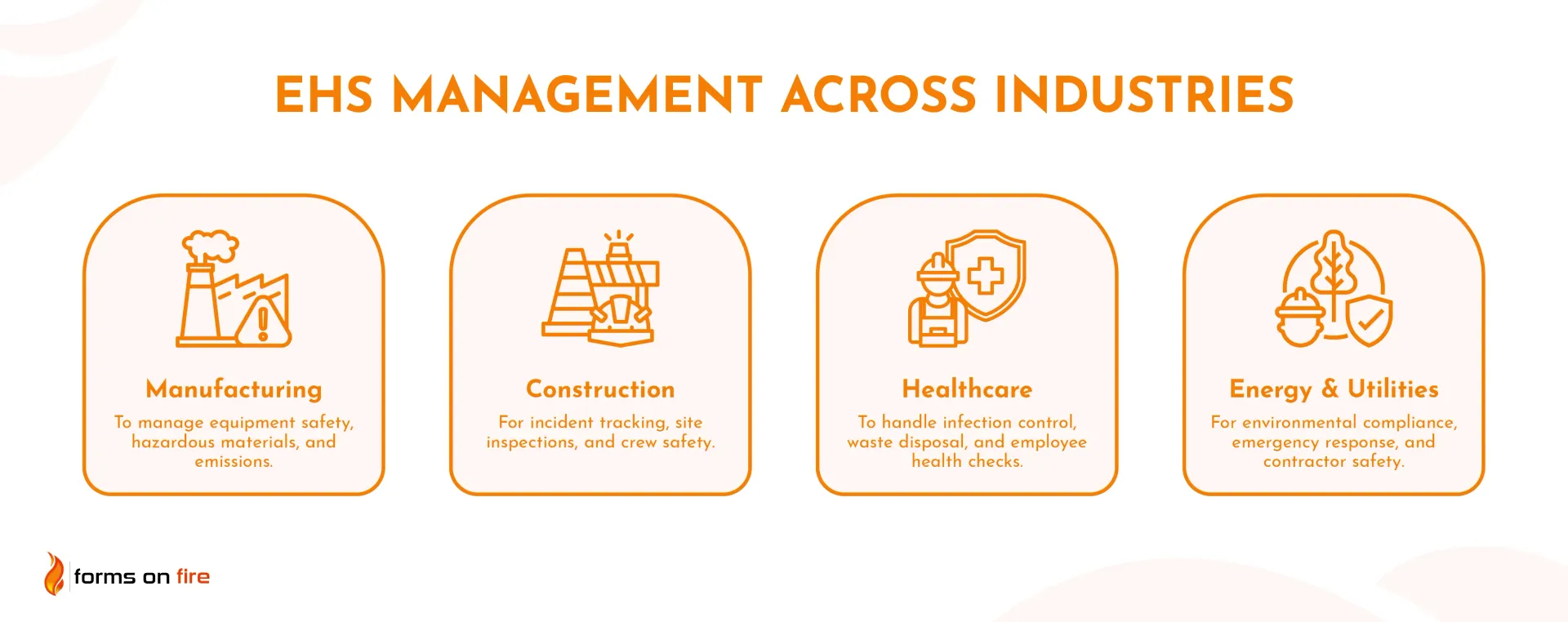 EHS MANAGEMENT ACROSS INDUSTRIES

Manufacturing
To manage equipment safety, hazardous materials, and emissions.

Construction
For incident tracking, site inspections, and crew safety.

Healthcare
To handle infection control, waste disposal, and employee health checks.

Energy & Utilities
For environmental compliance, emergency response, and contractor safety.

forms on fire